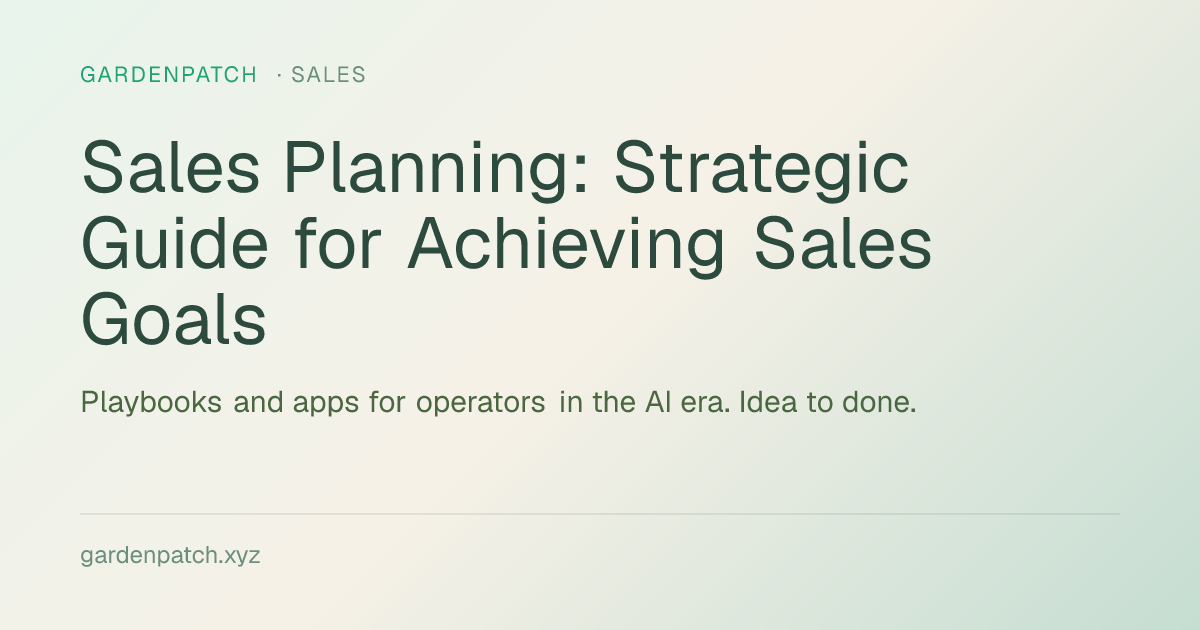 GARDENPATCH · SALES

Sales Planning: Strategic Guide for Achieving Sales Goals

Playbooks and apps for operators in the AI era. Idea to done.

gardenpatch.xyz